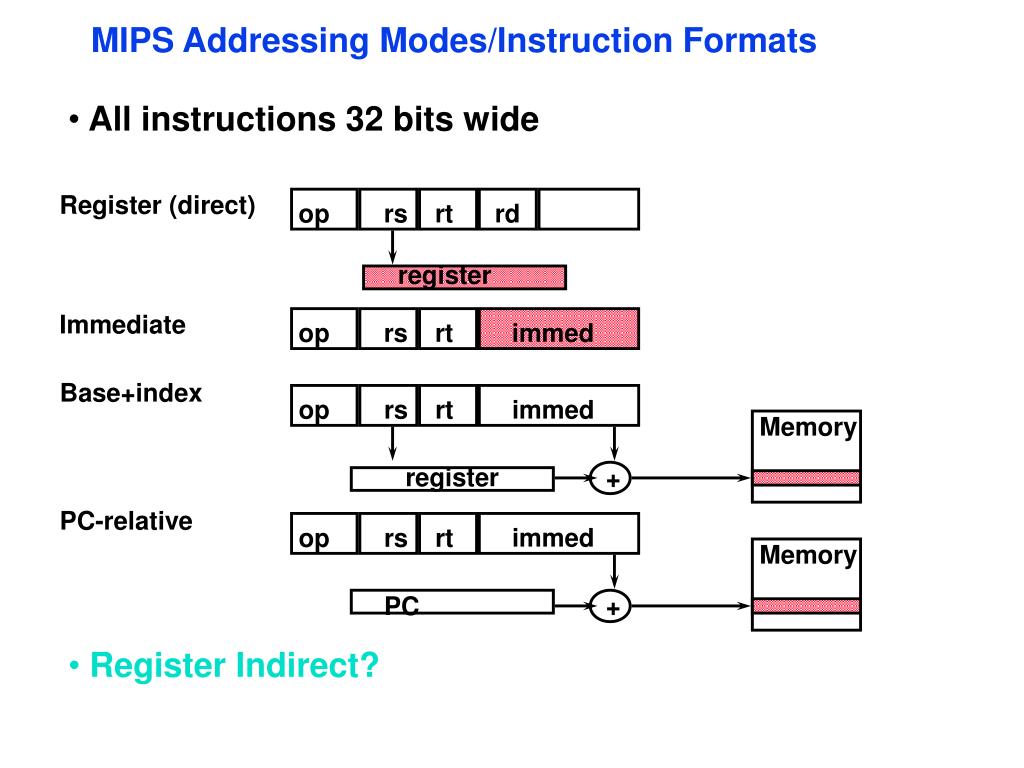 MIPS Addressing Modes/Instruction Formats

• All instructions 32 bits wide

Register (direct)

op rs rt rd

register

Immediate

op rs rt immed

Base+index

op rs rt immed

Memory

register

+

PC-relative

op rs rt immed

Memory

PC

+

• Register Indirect?